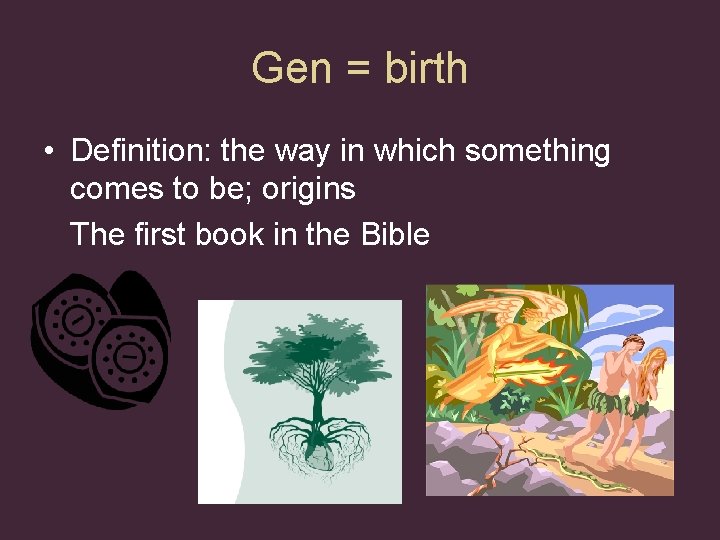 Gen = birth

• Definition: the way in which something comes to be; origins

The first book in the Bible